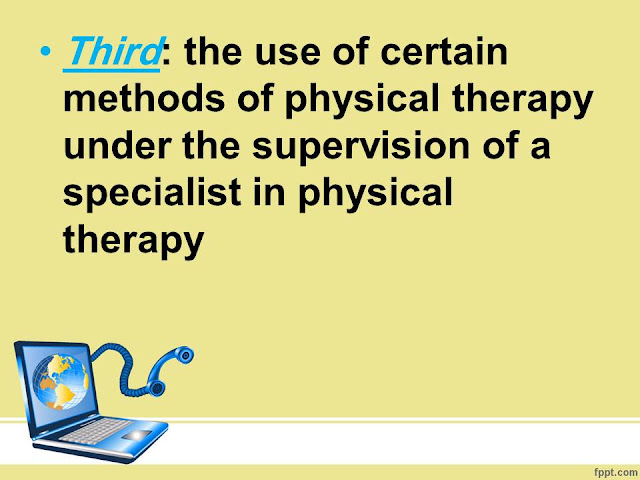 • Third: the use of certain methods of physical therapy under the supervision of a specialist in physical therapy

fppt.com